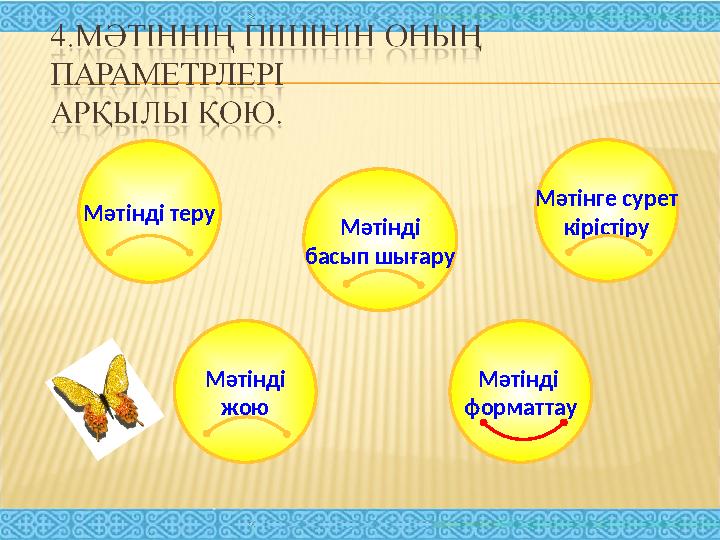 4.МӘТІННІҢ ПІШІНІН ОНЫҢ ПАРАМЕТРЛЕРІ АРҚЫЛЫ ҚОЮ.

Мәтінді теру

Мәтінді басып шығару

Мәтінге сурет кірістіру

Мәтінді жою

Мәтінді форматтау